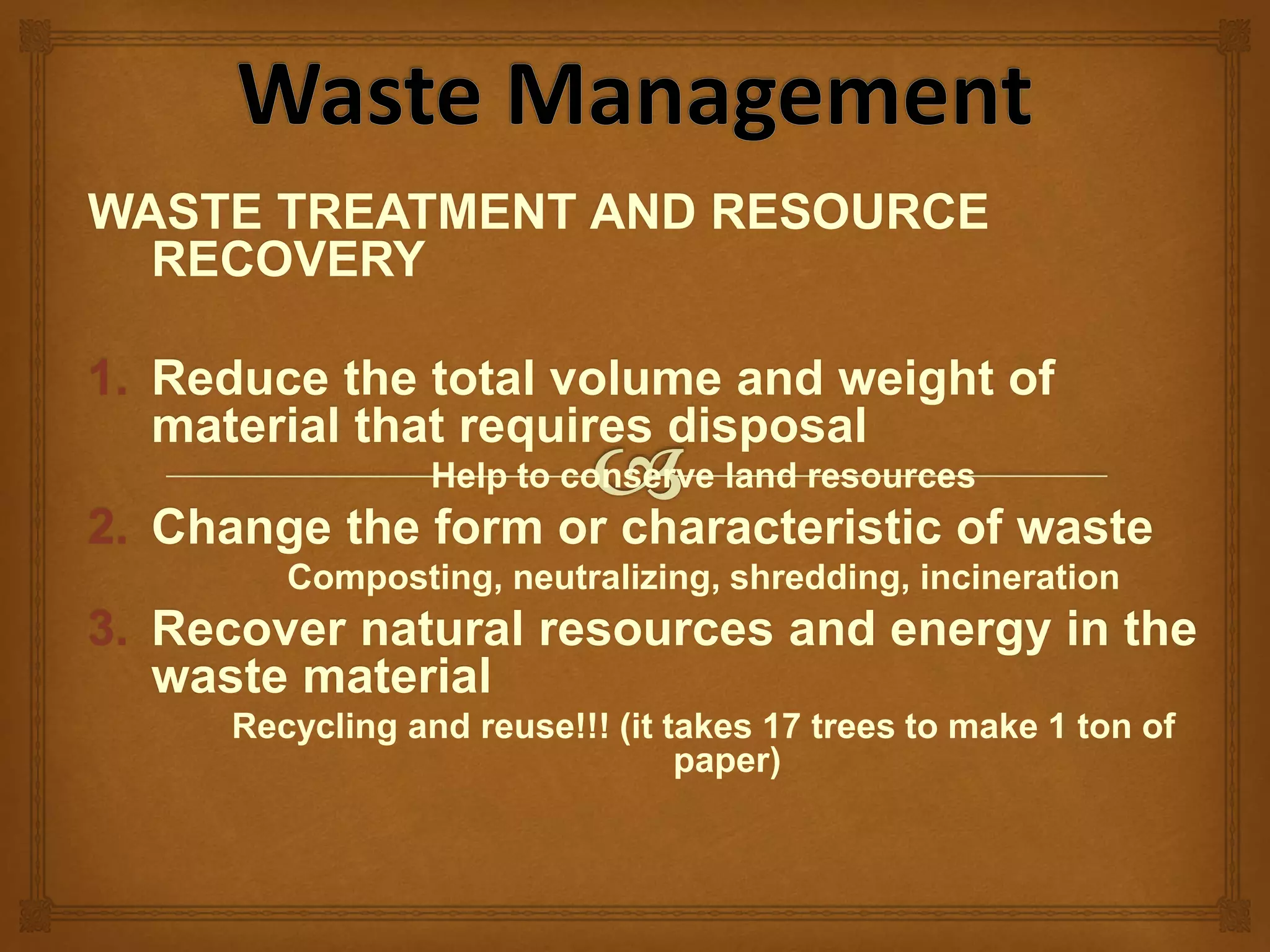 Waste Management

WASTE TREATMENT AND RESOURCE RECOVERY

1. Reduce the total volume and weight of material that requires disposal

Help to conserve land resources

2. Change the form or characteristic of waste

Composting, neutralizing, shredding, incineration

3. Recover natural resources and energy in the waste material

Recycling and reuse!!! (it takes 17 trees to make 1 ton of paper)